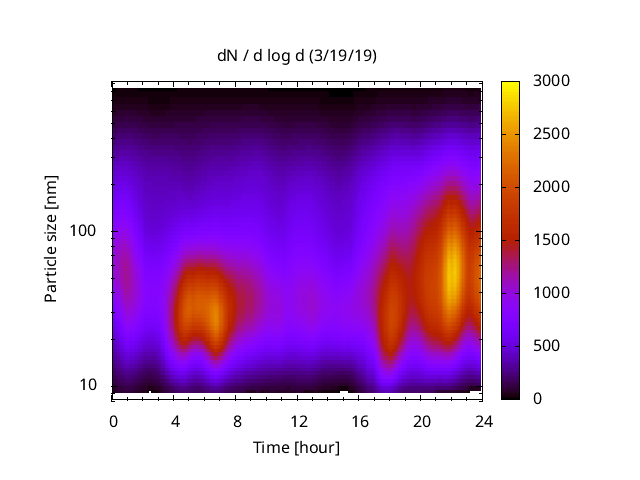 dN / d log d (3/19/19)

Particle size [nm]

100

10

0 4 8 12 16 20 24

Time [hour]

3000
2500
2000
1500
1000
500
0